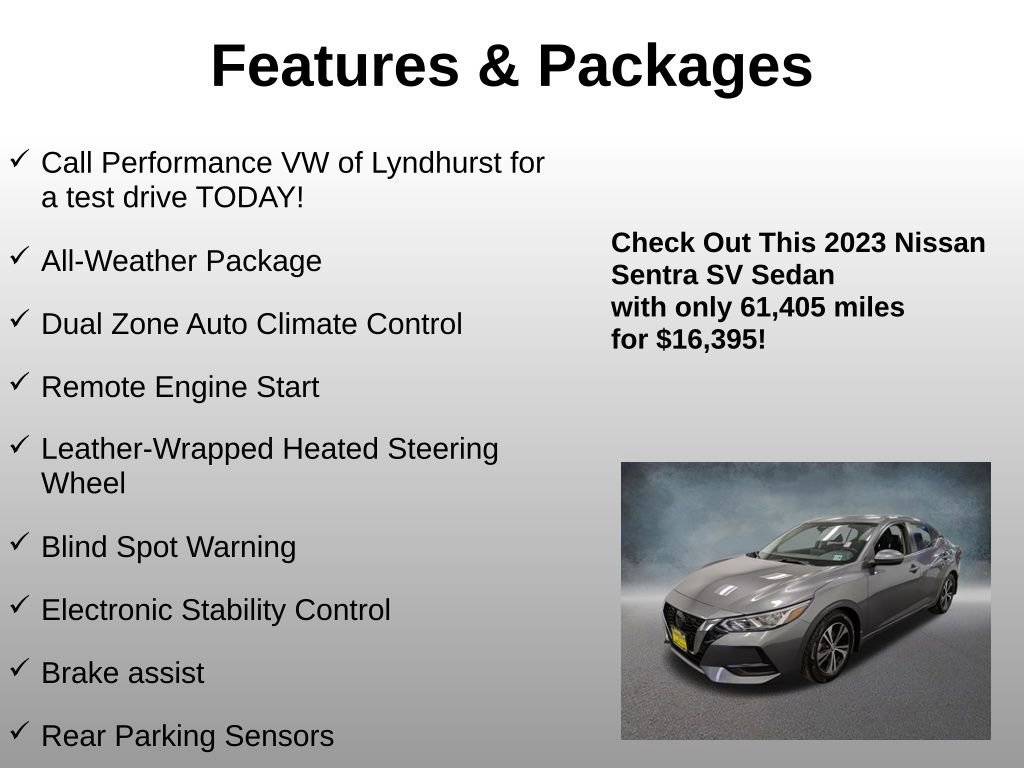 Features & Packages

✓ Call Performance VW of Lyndhurst for a test drive TODAY!

✓ All-Weather Package

✓ Dual Zone Auto Climate Control

✓ Remote Engine Start

✓ Leather-Wrapped Heated Steering Wheel

✓ Blind Spot Warning

✓ Electronic Stability Control

✓ Brake assist

✓ Rear Parking Sensors

Check Out This 2023 Nissan Sentra SV Sedan with only 61,405 miles for $16,395!